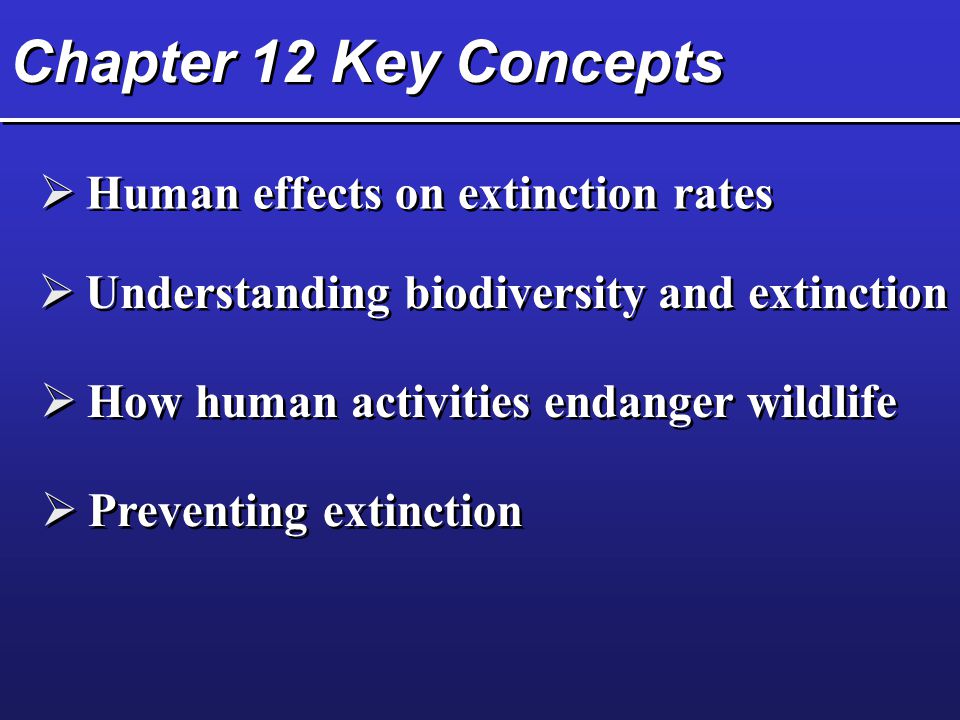 Chapter 12 Key Concepts

➢ Human effects on extinction rates

➢ Understanding biodiversity and extinction

➢ How human activities endanger wildlife

➢ Preventing extinction